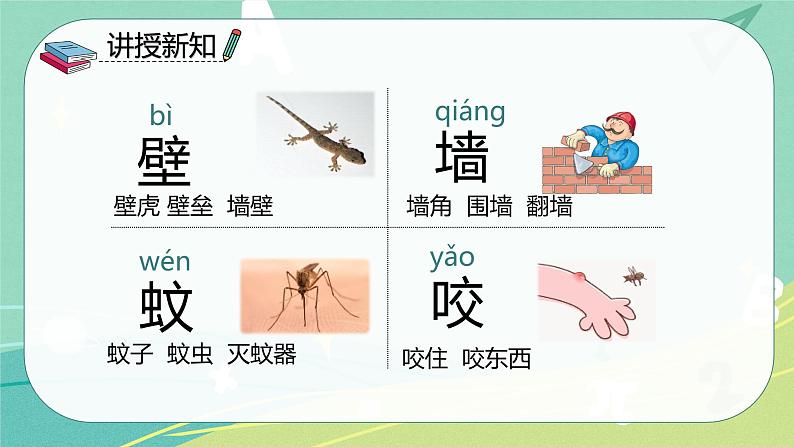 讲授新知

bì
壁
壁虎 壁垒 墙壁

qiáng
墙
墙角 围墙 翻墙

wén
蚊
蚊子 蚊虫 灭蚊器

yǎo
咬
咬住 咬东西